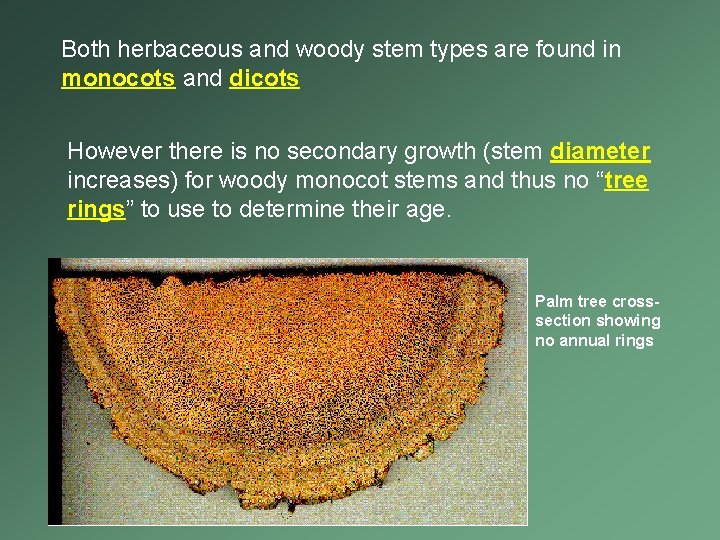 Both herbaceous and woody stem types are found in monocots and dicots

However there is no secondary growth (stem diameter increases) for woody monocot stems and thus no “tree rings” to use to determine their age.

Palm tree cross-section showing no annual rings